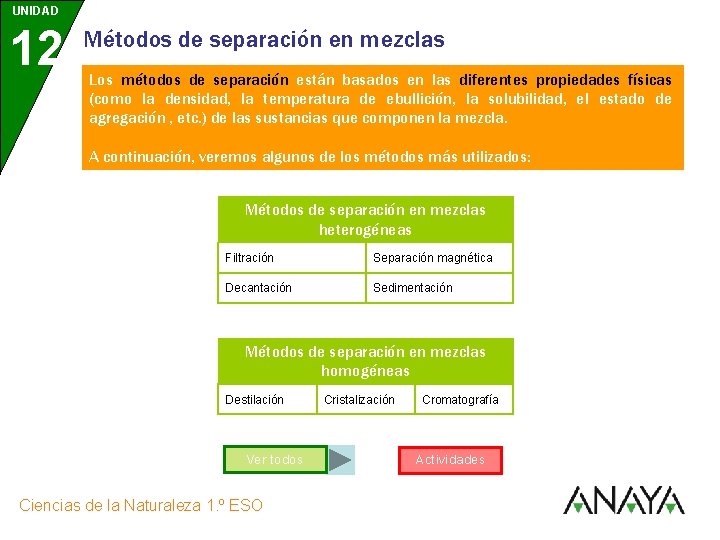 UNIDAD
12

Métodos de separación en mezclas

Los métodos de separación están basados en las diferentes propiedades físicas (como la densidad, la temperatura de ebullición, la solubilidad, el estado de agregación , etc.) de las sustancias que componen la mezcla.

A continuación, veremos algunos de los métodos más utilizados:

| Métodos de separación en mezclas heterogéneas | |
|---|---|
| Filtración | Separación magnética |
| Decantación | Sedimentación |

| Métodos de separación en mezclas homogéneas | | |
|---|---|---|
| Destilación | Cristalización | Cromatografía |

Ver todos

Actividades

Ciencias de la Naturaleza 1.º ESO

ANAYA